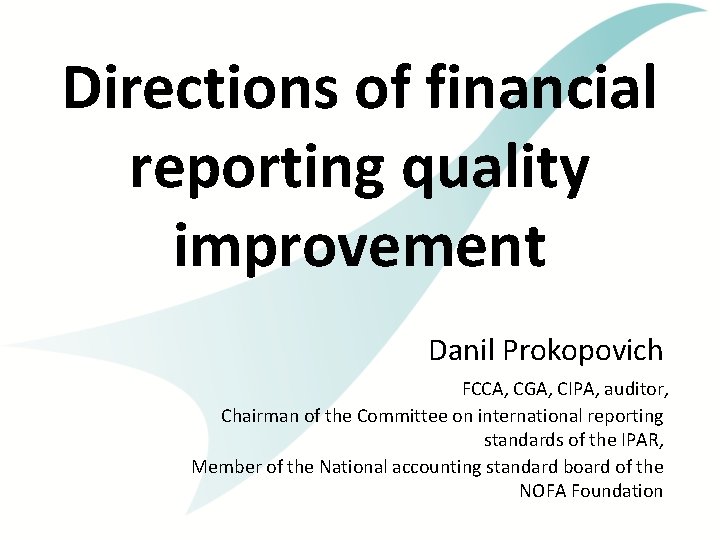 Directions of financial reporting quality improvement

Danil Prokopovich

FCCA, CGA, CIPA, auditor,
Chairman of the Committee on international reporting standards of the IPAR,
Member of the National accounting standard board of the NOFA Foundation